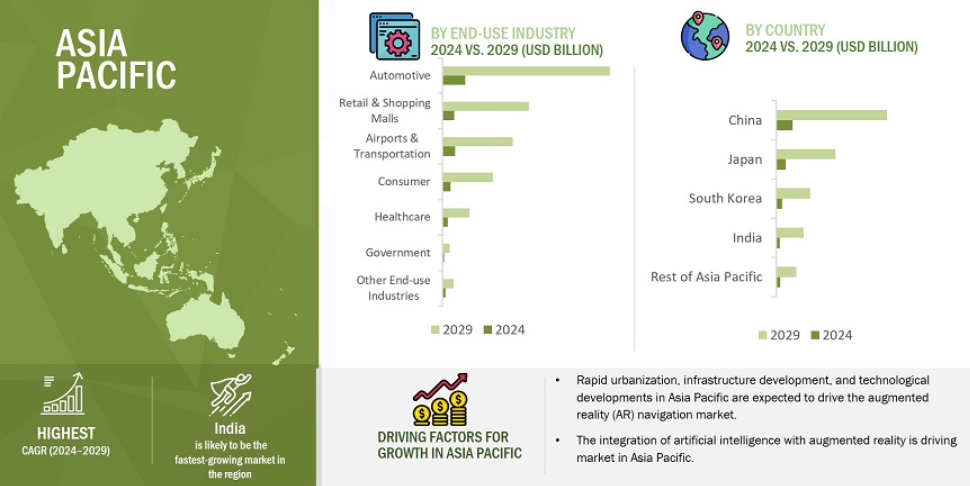 ASIA PACIFIC

BY END-USE INDUSTRY
2024 VS. 2029 (USD BILLION)

Automotive

Retail & Shopping Malls

Airports & Transportation

Consumer

Healthcare

Government

Other End-use Industries

2029 2024

BY COUNTRY
2024 VS. 2029 (USD BILLION)

China

Japan

South Korea

India

Rest of Asia Pacific

2029 2024

HIGHEST
CAGR (2024–2029)

India
is likely to be the fastest-growing market in the region

DRIVING FACTORS FOR GROWTH IN ASIA PACIFIC

• Rapid urbanization, infrastructure development, and technological developments in Asia Pacific are expected to drive the augmented reality (AR) navigation market.

• The integration of artificial intelligence with augmented reality is driving market in Asia Pacific.